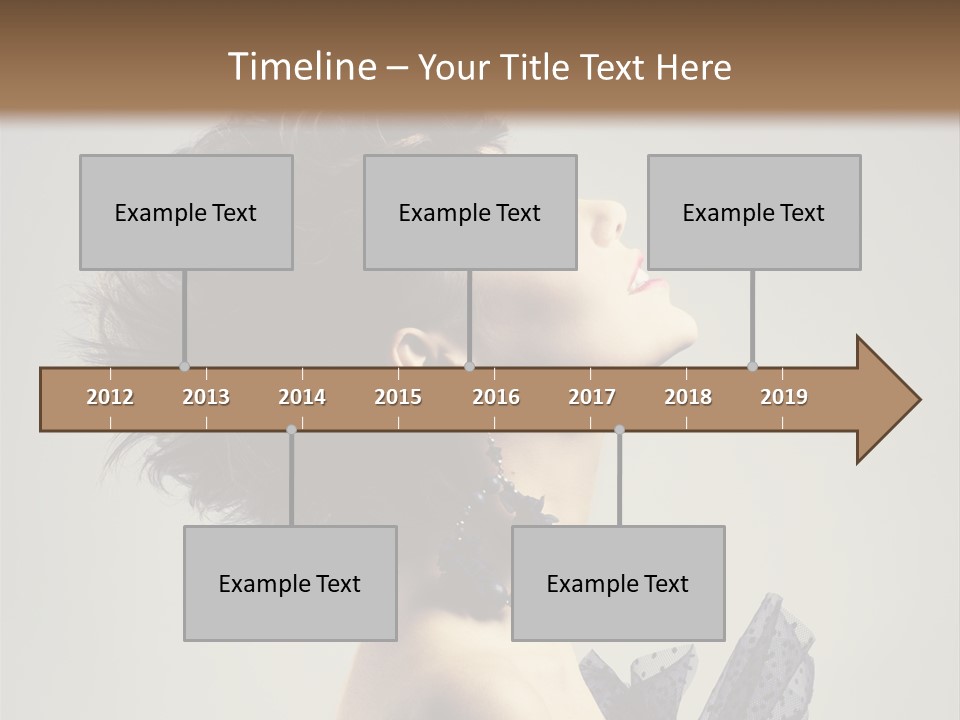 Timeline – Your Title Text Here

Example Text

Example Text

Example Text

2012 2013 2014 2015 2016 2017 2018 2019

Example Text

Example Text